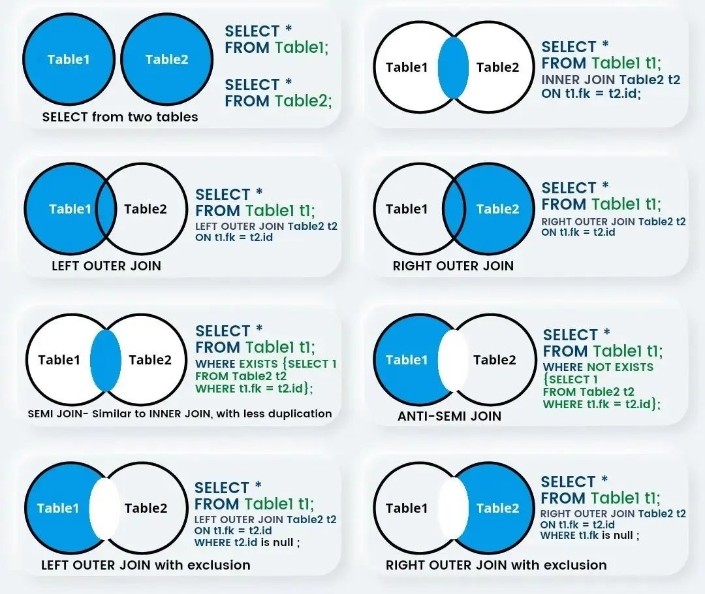 Table1 Table2

SELECT *
FROM Table1;

SELECT *
FROM Table2;

SELECT from two tables

Table1 Table2

SELECT *
FROM Table1 t1;
INNER JOIN Table2 t2
ON t1.fk = t2.id;

Table1 Table2

SELECT *
FROM Table1 t1;
LEFT OUTER JOIN Table2 t2
ON t1.fk = t2.id

LEFT OUTER JOIN

Table1 Table2

SELECT *
FROM Table1 t1;
RIGHT OUTER JOIN Table2 t2
ON t1.fk = t2.id

RIGHT OUTER JOIN

Table1 Table2

SELECT *
FROM Table1 t1;
WHERE EXISTS {SELECT 1
FROM Table2 t2
WHERE t1.fk = t2.id};

SEMI JOIN- Similar to INNER JOIN, with less duplication

Table1 Table2

SELECT *
FROM Table1 t1;
WHERE NOT EXISTS
{SELECT 1
FROM Table2 t2
WHERE t1.fk = t2.id};

ANTI-SEMI JOIN

Table1 Table2

SELECT *
FROM Table1 t1;
LEFT OUTER JOIN Table2 t2
ON t1.fk = t2.id
WHERE t2.id is null ;

LEFT OUTER JOIN with exclusion

Table1 Table2

SELECT *
FROM Table1 t1;
RIGHT OUTER JOIN Table2 t2
ON t1.fk = t2.id
WHERE t1.fk is null ;

RIGHT OUTER JOIN with exclusion